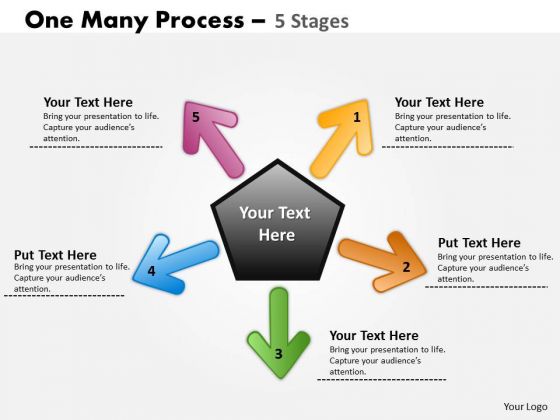 One Many Process – 5 Stages

Your Text Here
Bring your presentation to life. Capture your audience's attention.

5

1

Your Text Here
Bring your presentation to life. Capture your audience's attention.

Your Text Here

Put Text Here
Bring your presentation to life. Capture your audience's attention.

4

2

Put Text Here
Bring your presentation to life. Capture your audience's attention.

3

Your Text Here
Bring your presentation to life. Capture your audience's attention.

Your Logo